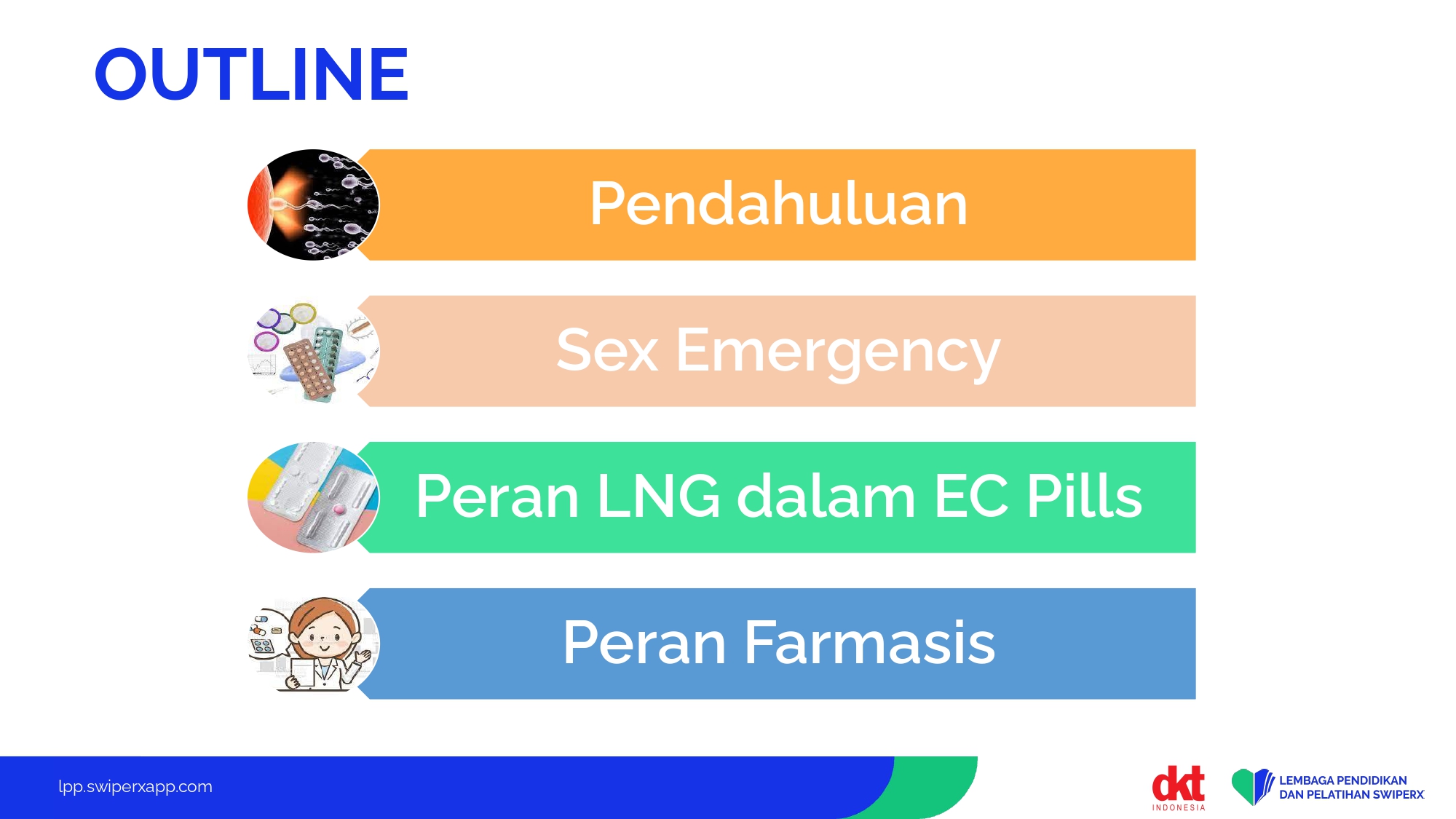 OUTLINE

Pendahuluan

Sex Emergency

Peran LNG dalam EC Pills

Peran Farmasis

lpp.swiperxapp.com

dkt INDONESIA

LEMBAGA PENDIDIKAN DAN PELATIHAN SWIPERX